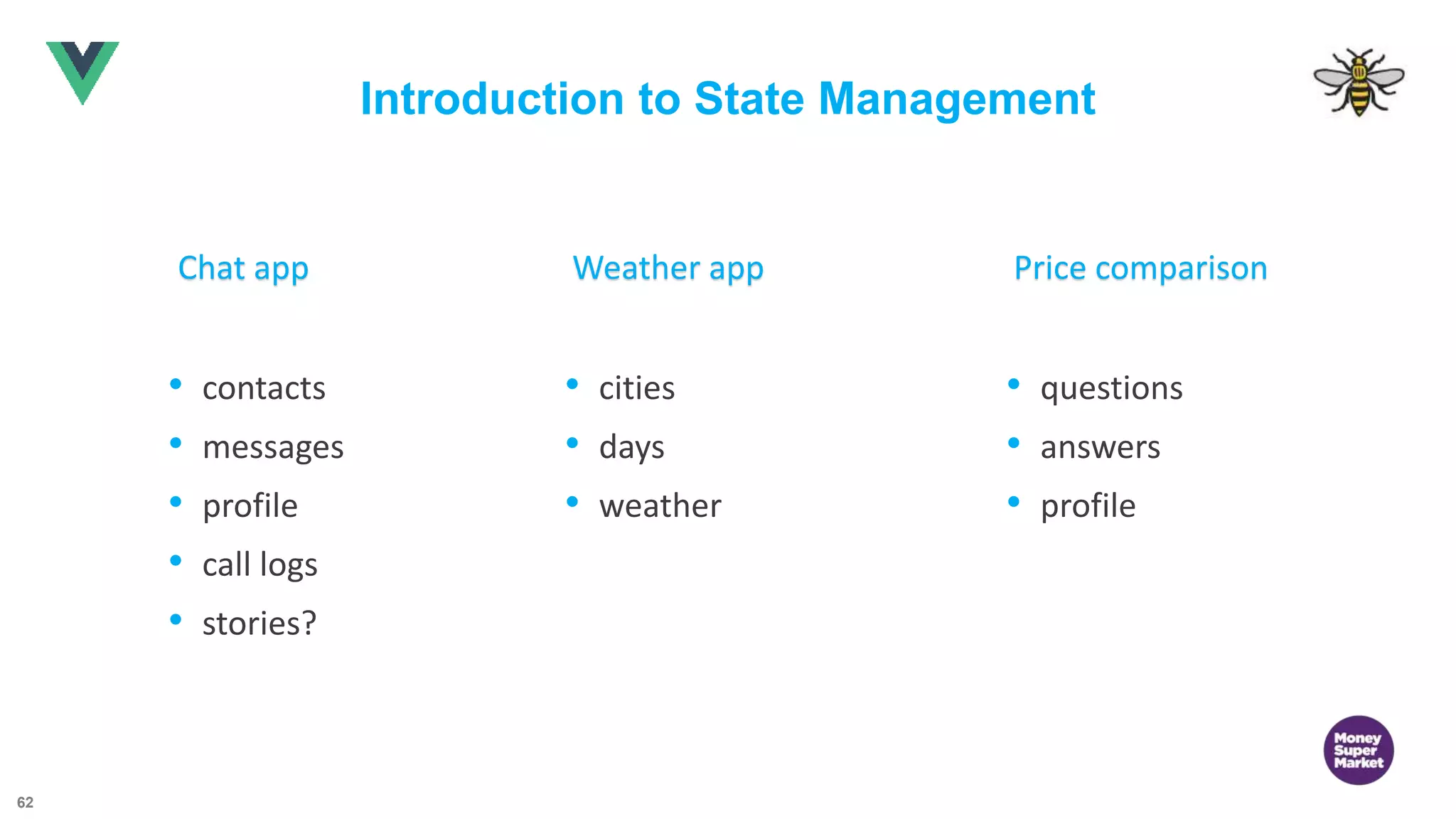 Introduction to State Management

Chat app

- contacts
- messages
- profile
- call logs
- stories?

Weather app

- cities
- days
- weather

Price comparison

- questions
- answers
- profile

Money Super Market

62